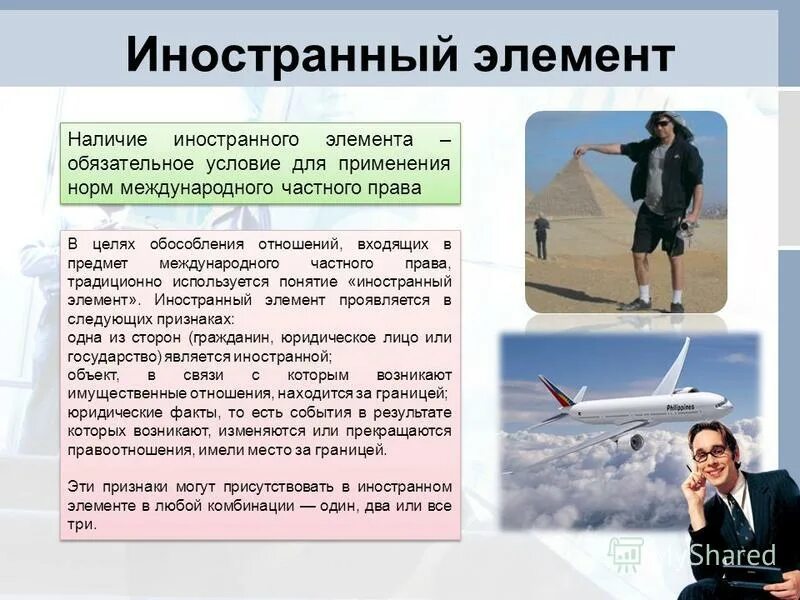 Иностранный элемент

Наличие иностранного элемента – обязательное условие для применения норм международного частного права

В целях обособления отношений, входящих в предмет международного частного права, традиционно используется понятие «иностранный элемент». Иностранный элемент проявляется в следующих признаках:
одна из сторон (гражданин, юридическое лицо или государство) является иностранной;
объект, в связи с которым возникают имущественные отношения, находится за границей;
юридические факты, то есть события в результате которых возникают, изменяются или прекращаются правоотношения, имели место за границей.

Эти признаки могут присутствовать в иностранном элементе в любой комбинации — один, два или все три.

Philippines

MyShared